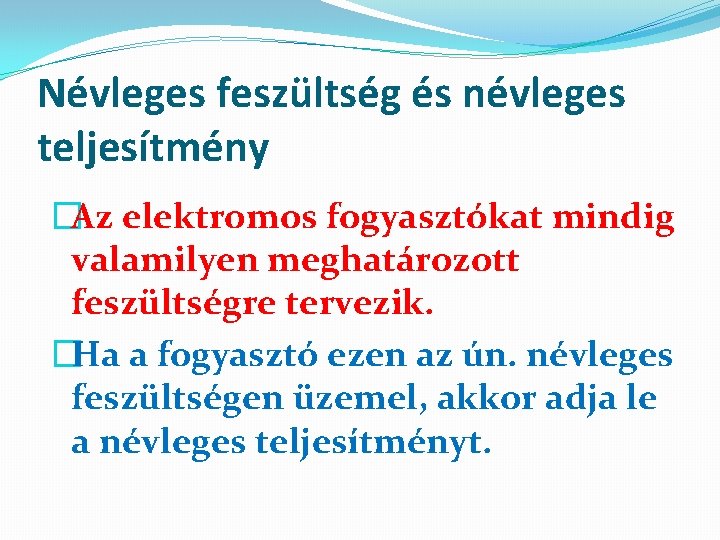 Névleges feszültség és névleges teljesítmény

Az elektromos fogyasztókat mindig valamilyen meghatározott feszültségre tervezik.

Ha a fogyasztó ezen az ún. névleges feszültségen üzemel, akkor adja le a névleges teljesítményt.